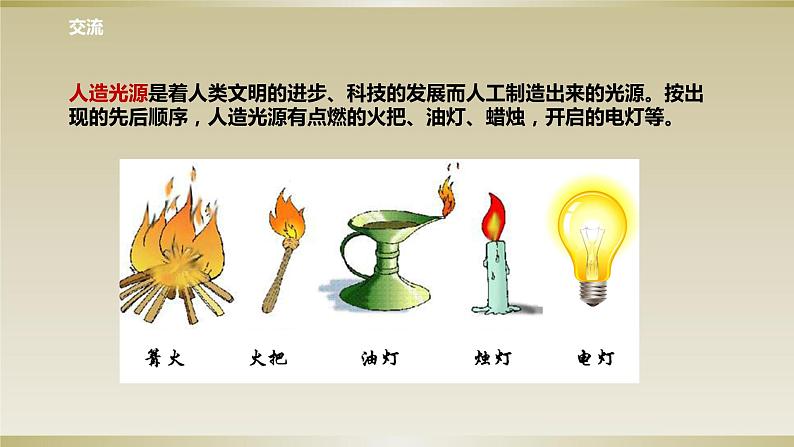 交流

人造光源是着人类文明的进步、科技的发展而人工制造出来的光源。按出现的先后顺序，人造光源有点燃的火把、油灯、蜡烛，开启的电灯等。

篝火 火把 油灯 烛灯 电灯